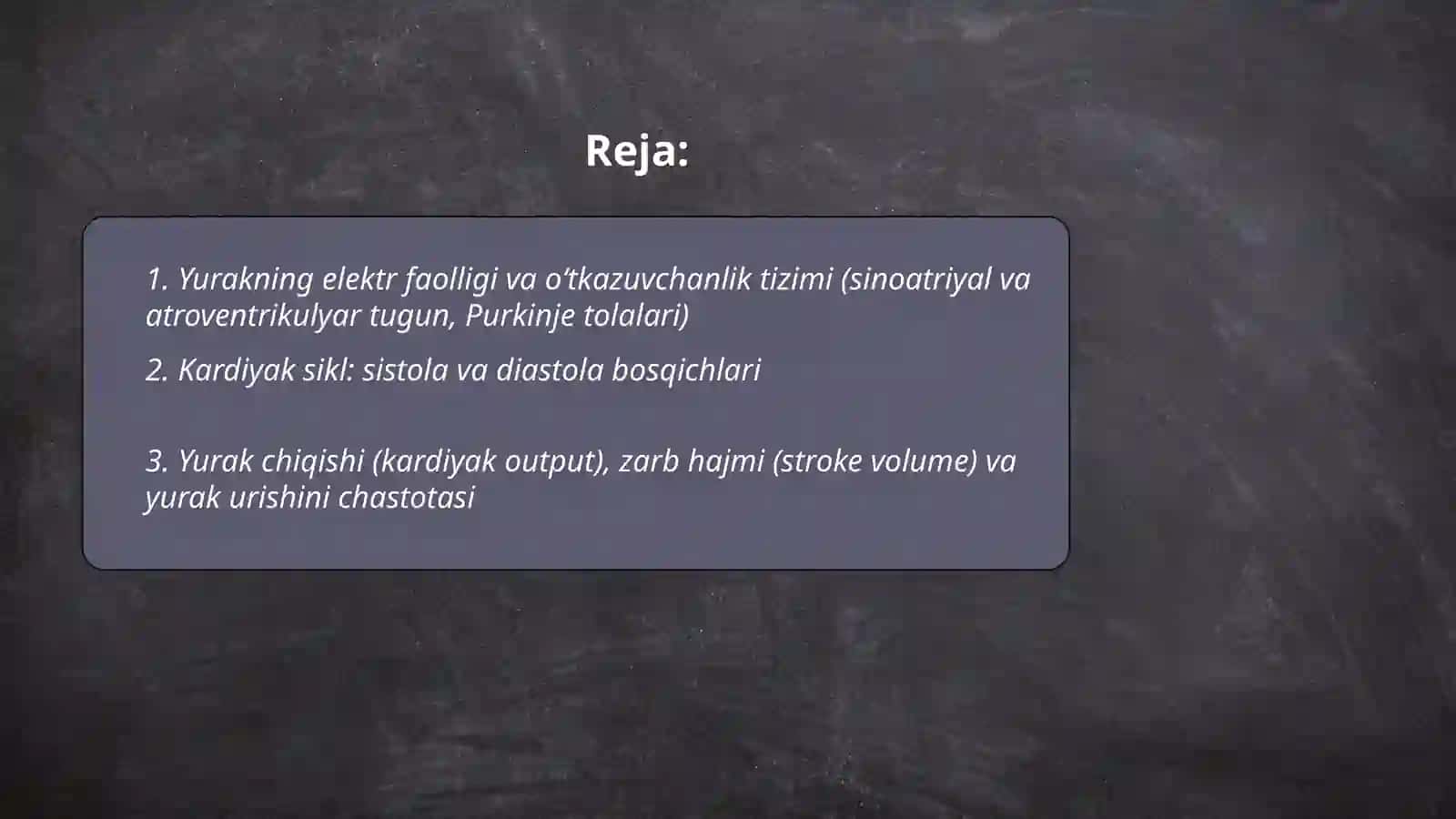 Reja:

1. Yurakning elektr faolligi va o‘tkazuvchanlik tizimi (sinoatriyal va atroventrikulyar tugun, Purkinje tolalari)

2. Kardiyak sikl: sistola va diastola bosqichlari

3. Yurak chiqishi (kardiyak output), zarb hajmi (stroke volume) va yurak urishini chastotasi